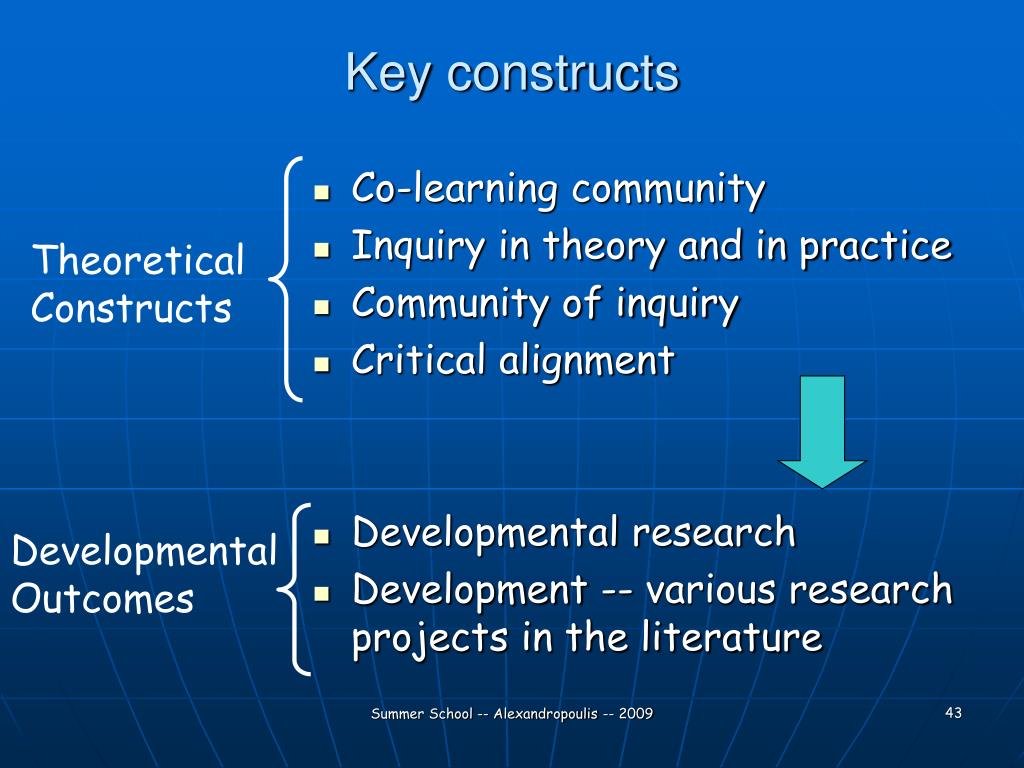 Key constructs

Theoretical Constructs

- Co-learning community
- Inquiry in theory and in practice
- Community of inquiry
- Critical alignment

Developmental Outcomes

- Developmental research
- Development -- various research projects in the literature

Summer School -- Alexandropoulis -- 2009

43